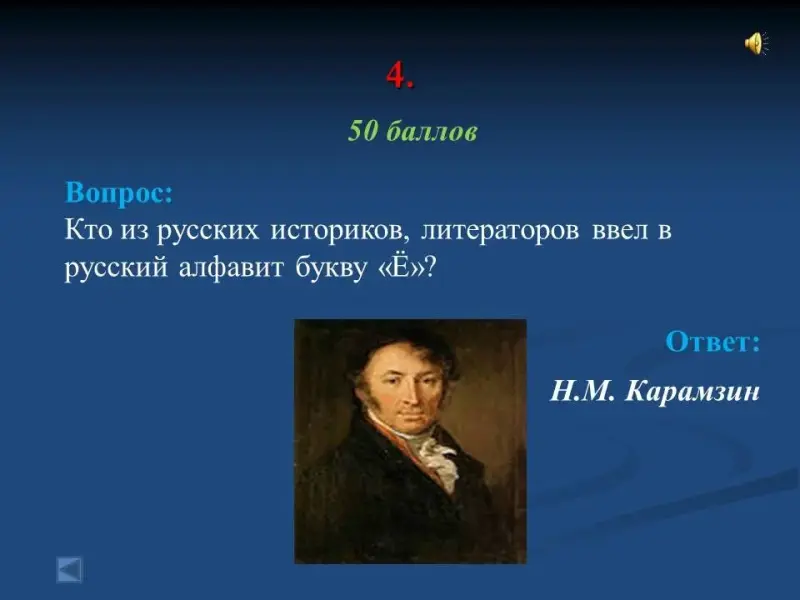 4.

50 баллов

Вопрос:
Кто из русских историков, литераторов ввел в русский алфавит букву «Ё»?

Ответ:

Н.М. Карамзин